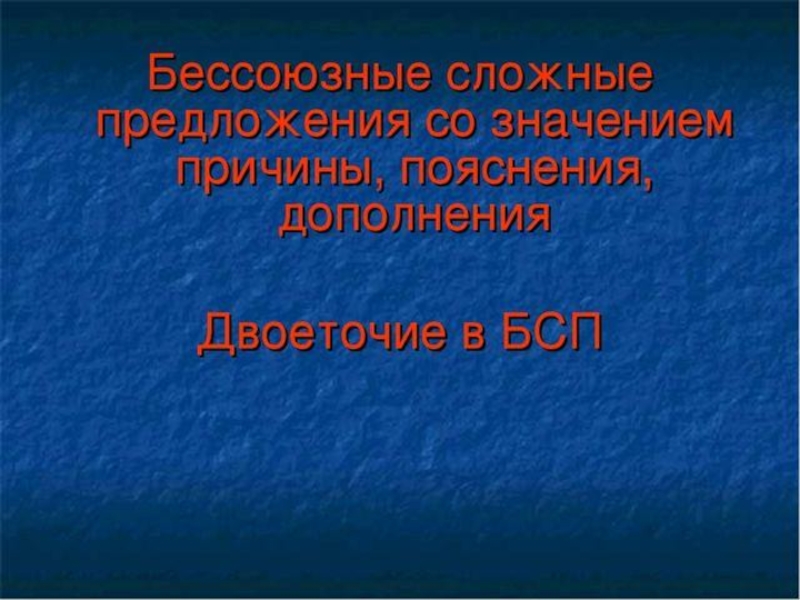 Бессоюзные сложные предложения со значением причины, пояснения, дополнения

Двоеточие в БСП